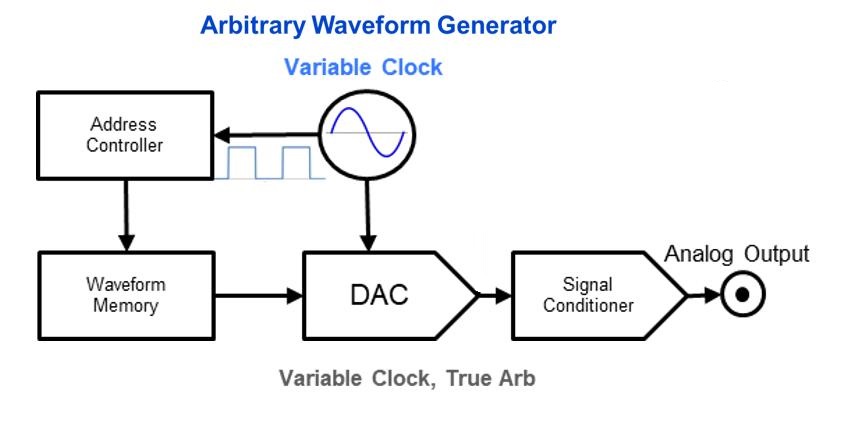 Arbitrary Waveform Generator

Variable Clock

Address Controller

Waveform Memory

DAC

Signal Conditioner

Analog Output

Variable Clock, True Arb